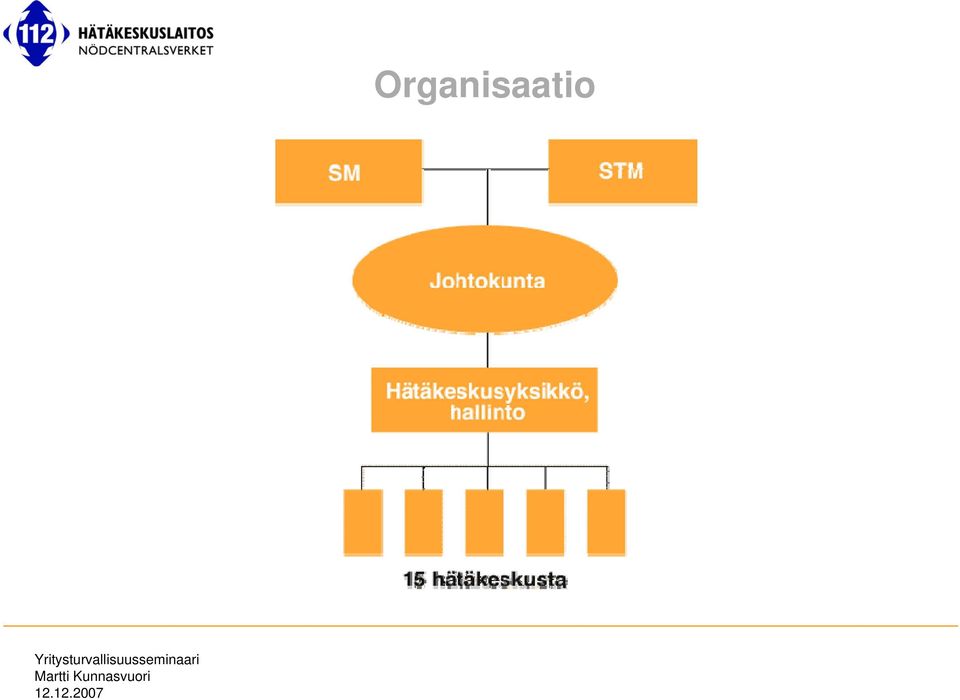 112 HÄTÄKESKUSLAITOS
NÖDCENTRALSVERKET

Organisaatio

SM

STM

Johtokunta

Hätäkeskusyksikkö, hallinto

15 hätäkeskusta

Yritysturvallisuusseminaari
Martti Kunnasvuori
12.12.2007